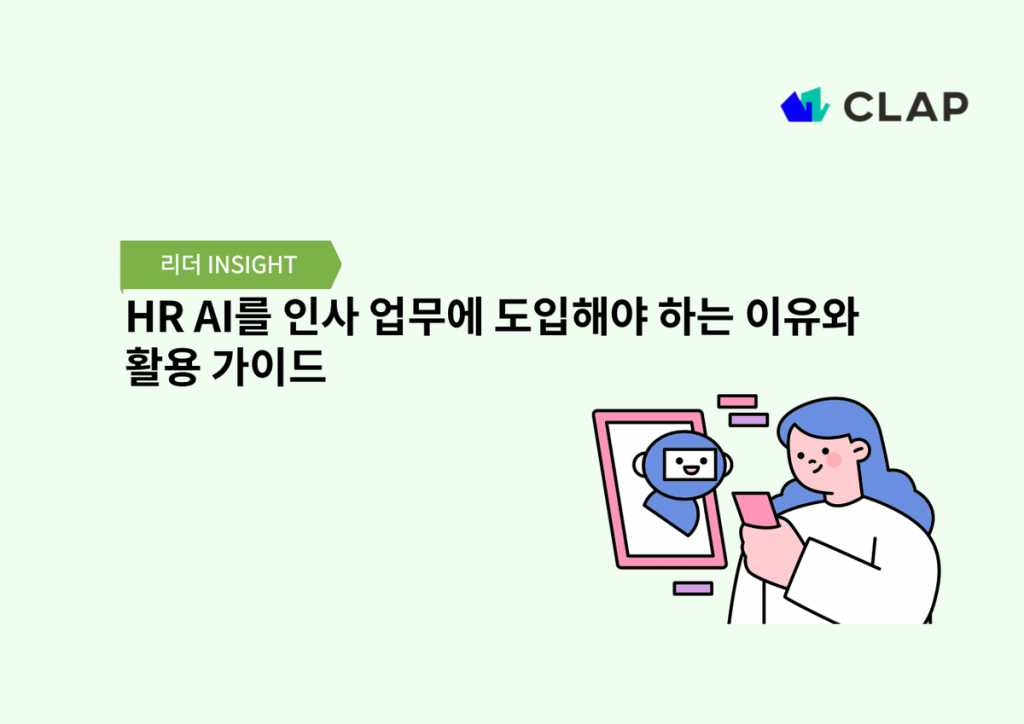 CLAP

리더 INSIGHT

HR AI를 인사 업무에 도입해야 하는 이유와 활용 가이드